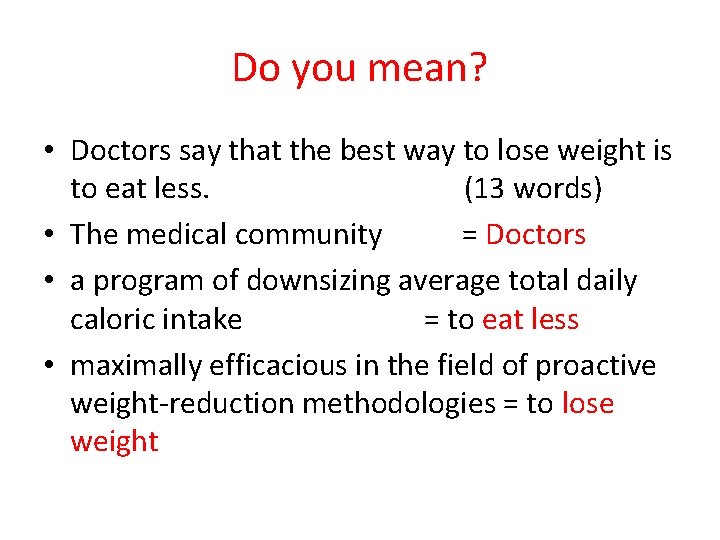 Do you mean?

• Doctors say that the best way to lose weight is to eat less. (13 words)
• The medical community = Doctors
• a program of downsizing average total daily caloric intake = to eat less
• maximally efficacious in the field of proactive weight-reduction methodologies = to lose weight